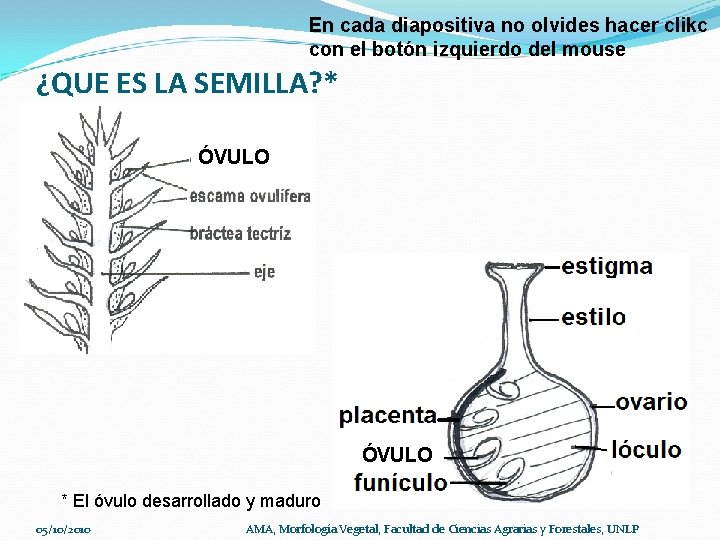 En cada diapositiva no olvides hacer clikc con el botón izquierdo del mouse

¿QUE ES LA SEMILLA?*

ÓVULO
escama ovulífera
bráctea tectríz
eje

estigma
estilo
ovario
lóculo
placenta
ÓVULO
funículo

* El óvulo desarrollado y maduro

05/10/2010

AMA, Morfología Vegetal, Facultad de Ciencias Agrarias y Forestales, UNLP